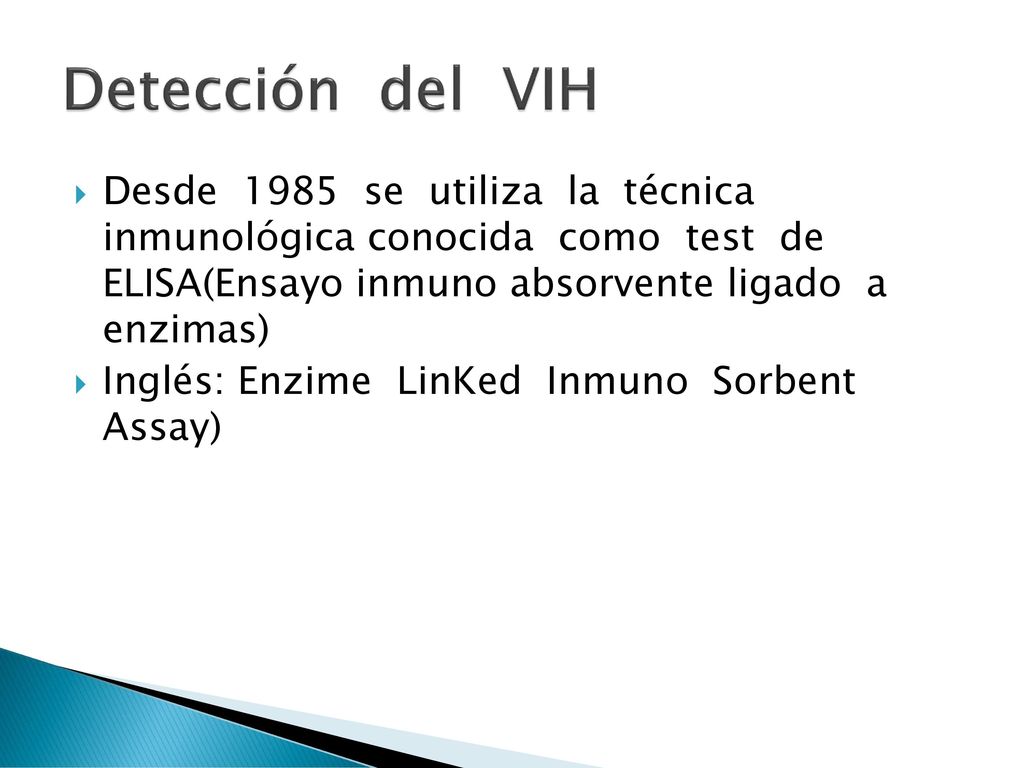 Detección del VIH

Desde 1985 se utiliza la técnica inmunológica conocida como test de ELISA(Ensayo inmuno absorvente ligado a enzimas)

Inglés: Enzime LinKed Inmuno Sorbent Assay)